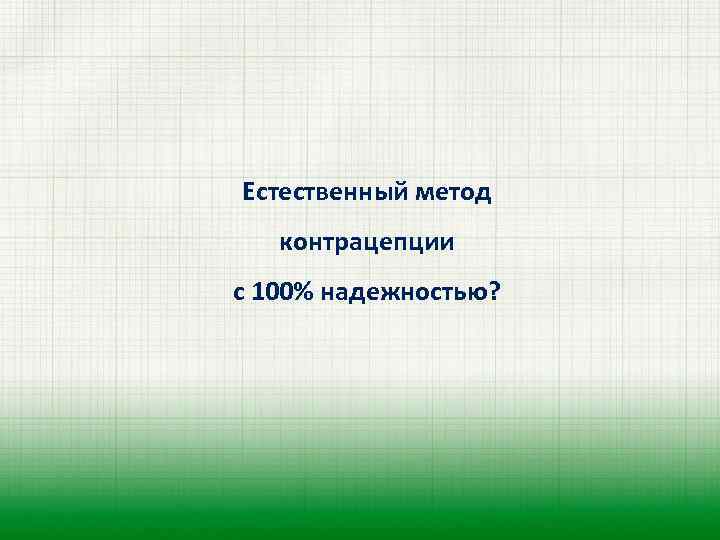 Естественный метод

контрацепции

с 100% надежностью?